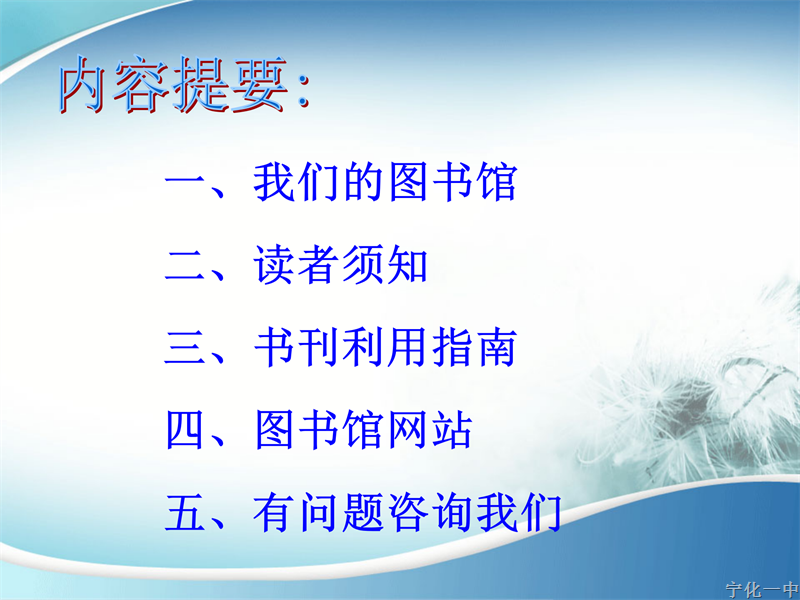 内容提要:

一、我们的图书馆

二、读者须知

三、书刊利用指南

四、图书馆网站

五、有问题咨询我们

宁化一中